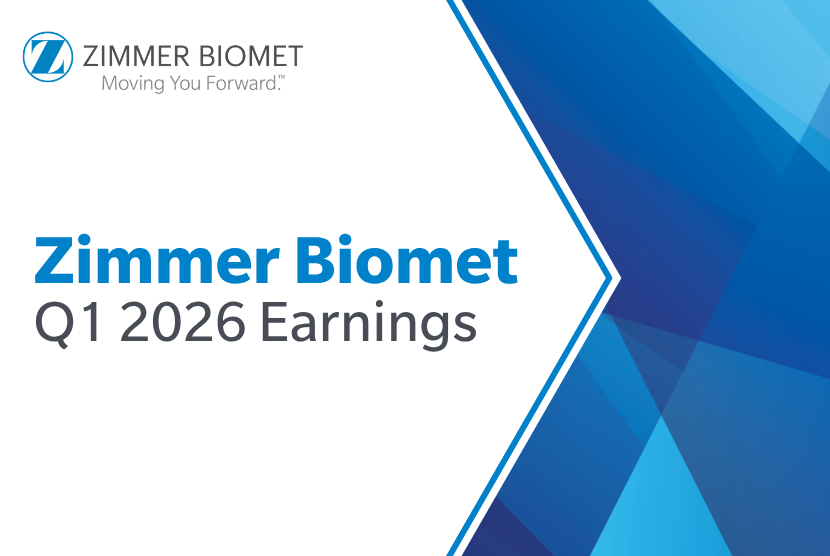 Z ZIMMER BIOMET
Moving You Forward.™

Zimmer Biomet
Q1 2026 Earnings